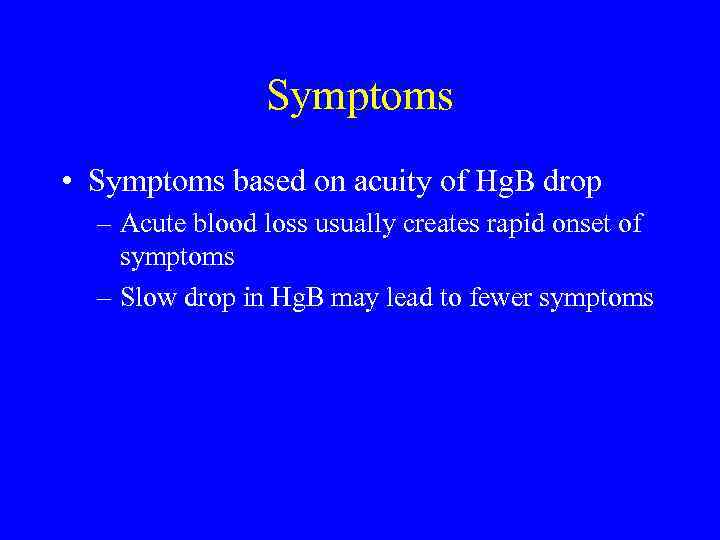 Symptoms

• Symptoms based on acuity of HgB drop
– Acute blood loss usually creates rapid onset of symptoms
– Slow drop in HgB may lead to fewer symptoms